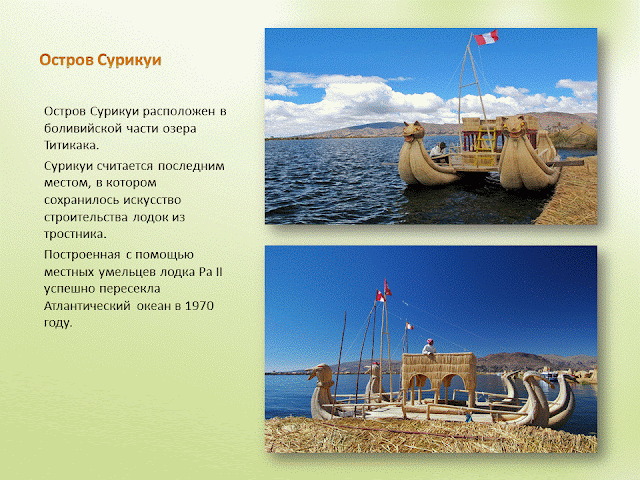 Остров Сурикуи

Остров Сурикуи расположен в боливийской части озера Титикака.

Сурикуи считается последним местом, в котором сохранилось искусство строительства лодок из тростника.

Построенная с помощью местных умельцев лодка Ра II успешно пересекла Атлантический океан в 1970 году.